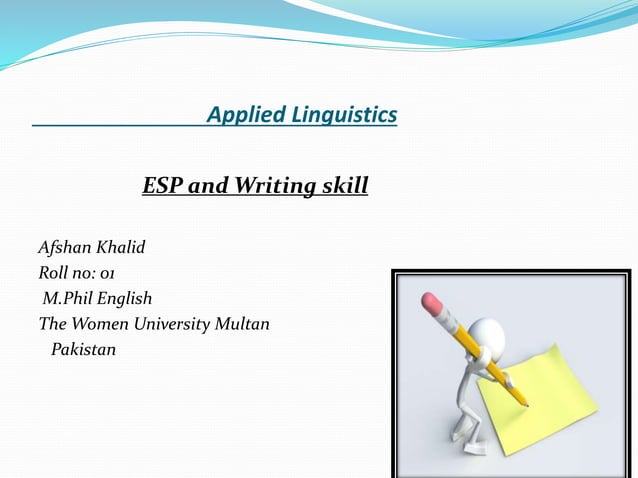 Applied Linguistics

ESP and Writing skill

Afshan Khalid
Roll no: 01
M.Phil English
The Women University Multan
Pakistan